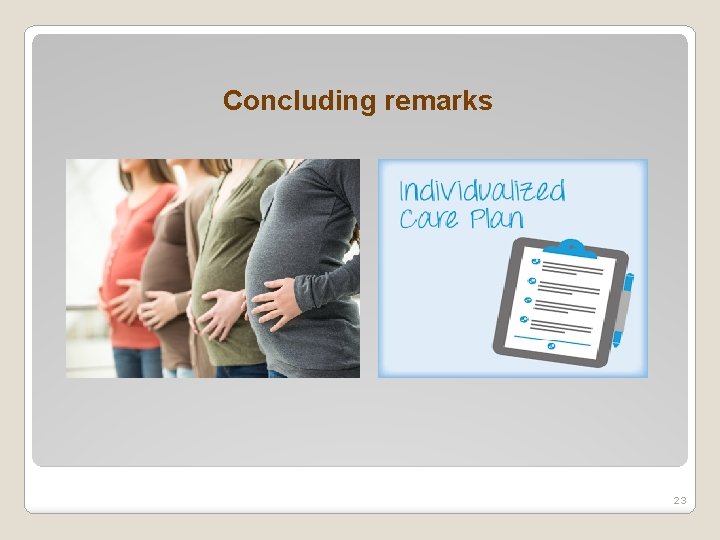 Concluding remarks

Individualized Care Plan

23